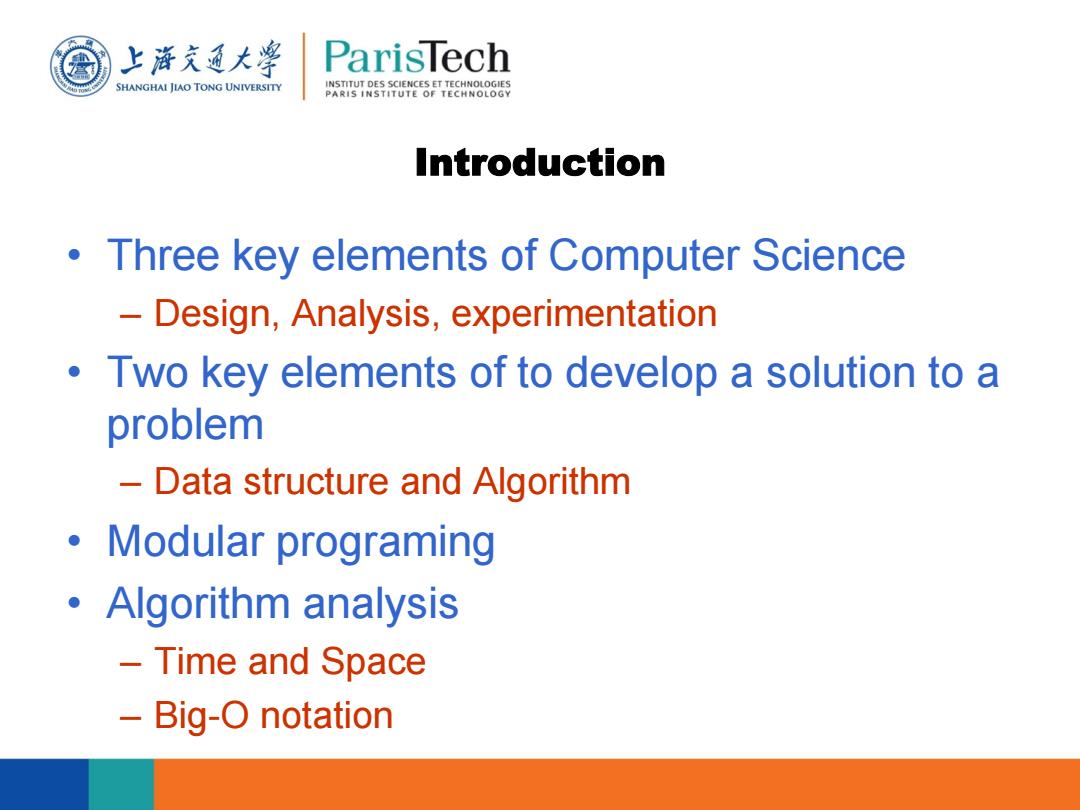 上海交通大學
SHANGHAI JIAO TONG UNIVERSITY

ParisTech
INSTITUT DES SCIENCES ET TECHNOLOGIES
PARIS INSTITUTE OF TECHNOLOGY

Introduction

• Three key elements of Computer Science
– Design, Analysis, experimentation
• Two key elements of to develop a solution to a problem
– Data structure and Algorithm
• Modular programing
• Algorithm analysis
– Time and Space
– Big-O notation